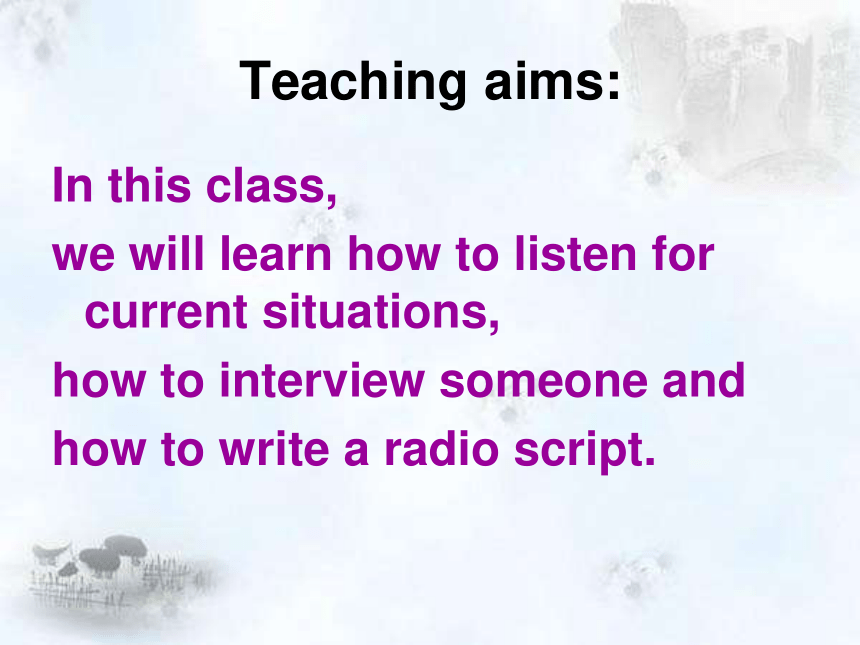 Teaching aims:

In this class,

we will learn how to listen for current situations,

how to interview someone and

how to write a radio script.